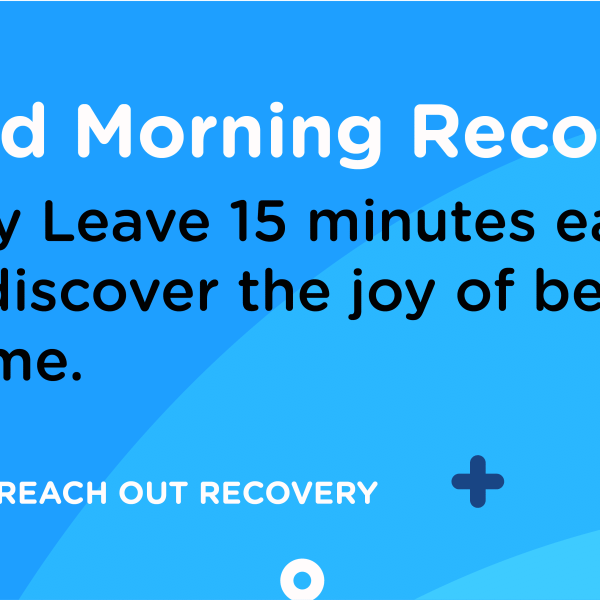 d Morning Reco

y Leave 15 minutes ea discover the joy of be me.

REACH OUT RECOVERY